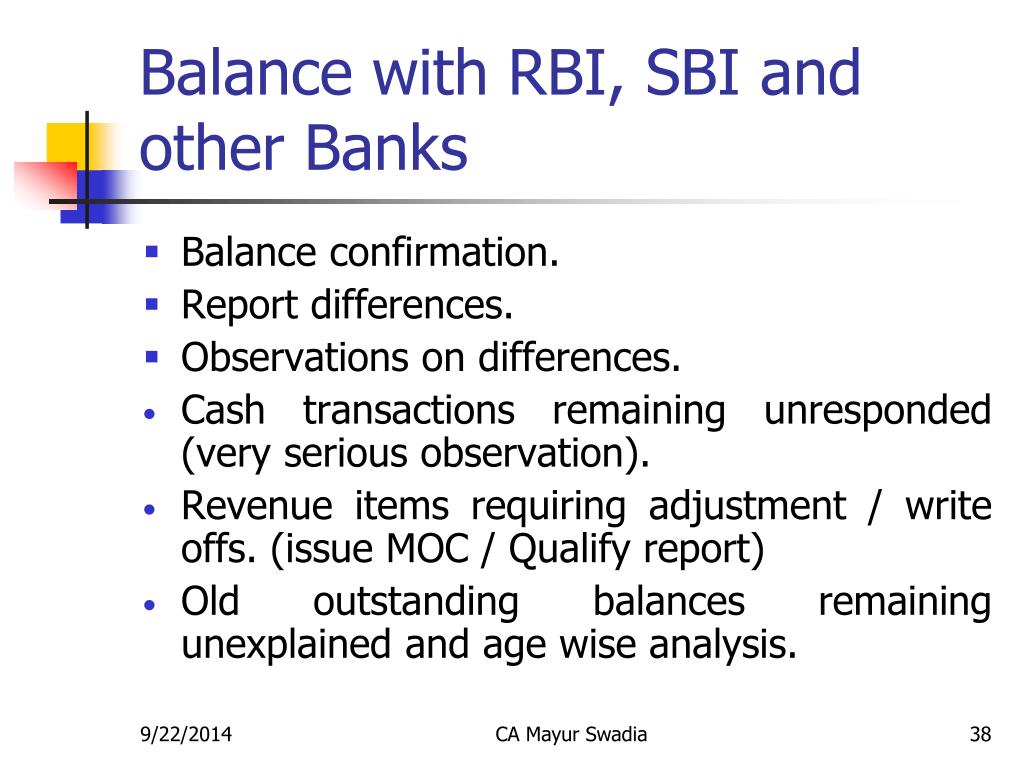 Balance with RBI, SBI and other Banks

- Balance confirmation.
- Report differences.
- Observations on differences.
- Cash transactions remaining unresponded (very serious observation).
- Revenue items requiring adjustment / write offs. (issue MOC / Qualify report)
- Old outstanding balances remaining unexplained and age wise analysis.

9/22/2014 CA Mayur Swadia 38